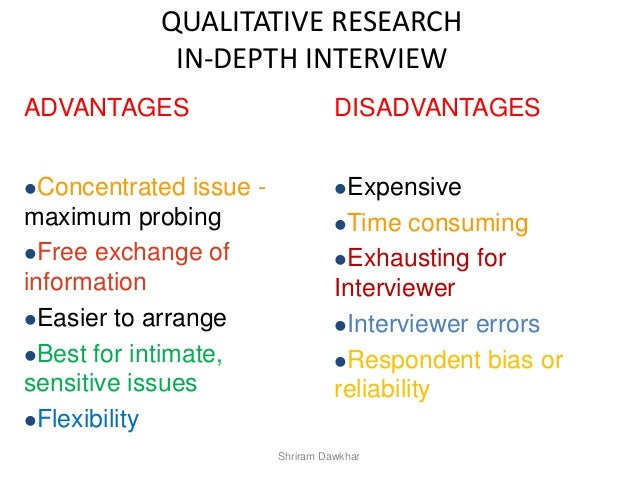 QUALITATIVE RESEARCH
IN-DEPTH INTERVIEW

ADVANTAGES

●Concentrated issue - maximum probing
●Free exchange of information
●Easier to arrange
●Best for intimate, sensitive issues
●Flexibility

DISADVANTAGES

●Expensive
●Time consuming
●Exhausting for Interviewer
●Interviewer errors
●Respondent bias or reliability

Shriram Dawkhar